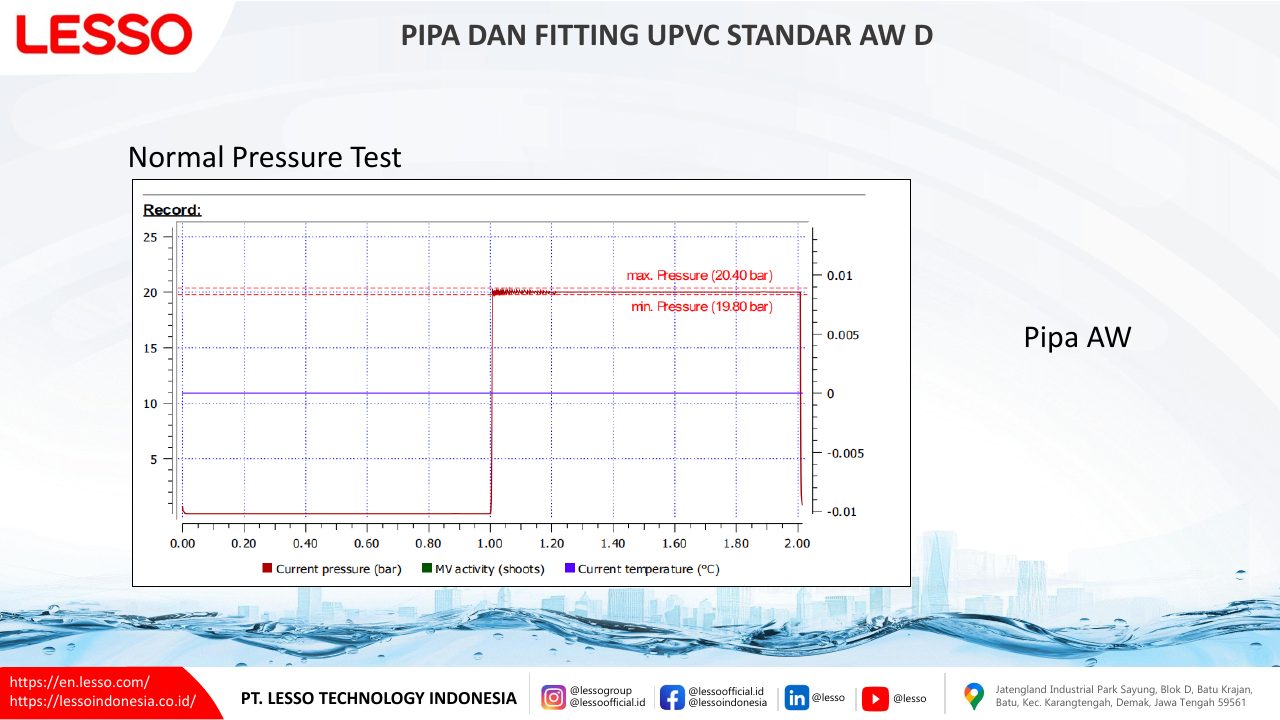 LESSO

PIPA DAN FITTING UPVC STANDAR AW D

Normal Pressure Test

Record:

25
20
15
10
5

max. Pressure (20.40 bar)
min. Pressure (19.80 bar)

0.01
0.005
0
-0.005
-0.01

0.00 0.20 0.40 0.60 0.80 1.00 1.20 1.40 1.60 1.80 2.00

Current pressure (bar) MV activity (shoots) Current temperature (°C)

Pipa AW

https://en.lesso.com/
https://lessoindonesia.co.id/

PT. LESSO TECHNOLOGY INDONESIA

@lessogroup
@lessoofficial.id

@lessoofficial.id
@lessoindonesia

@lesso

@lesso

Jatengland Industrial Park Sayung, Blok D, Batu Krajan, Batu, Kec. Karangtengah, Demak, Jawa Tengah 59561